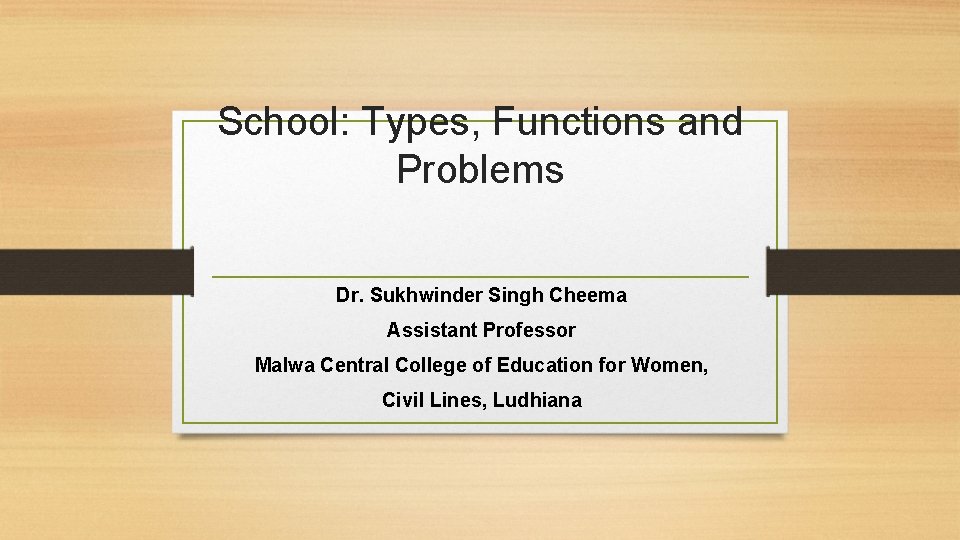 School: Types, Functions and Problems

Dr. Sukhwinder Singh Cheema

Assistant Professor

Malwa Central College of Education for Women,

Civil Lines, Ludhiana